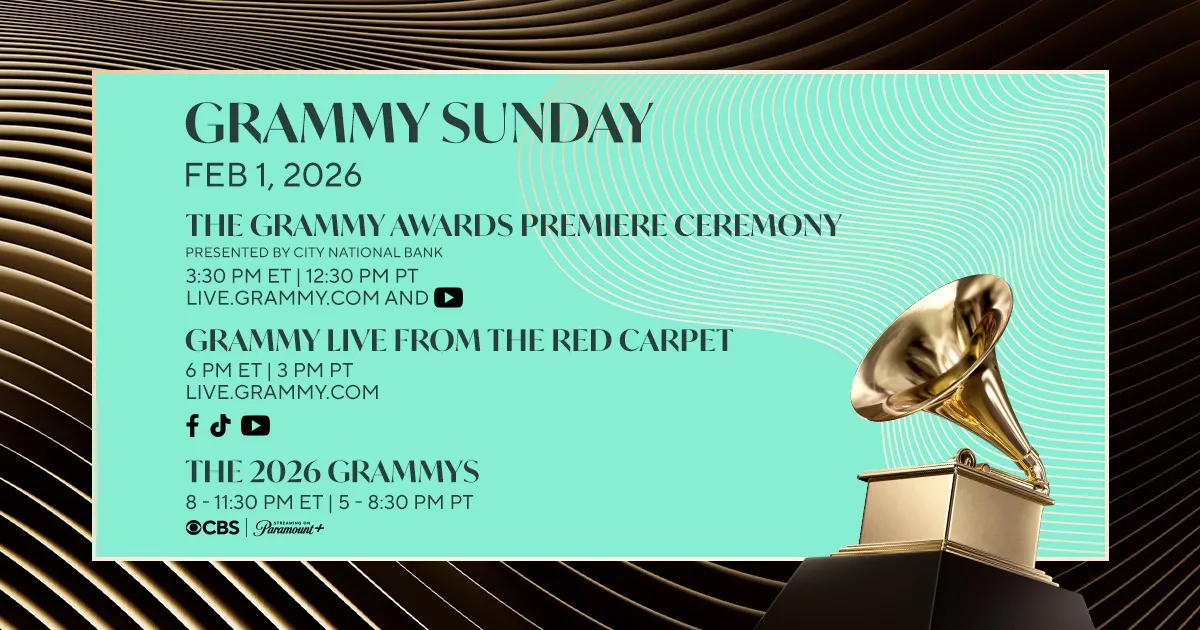 GRAMMY SUNDAY

FEB 1, 2026

THE GRAMMY AWARDS PREMIERE CEREMONY

PRESENTED BY CITY NATIONAL BANK

3:30 PM ET | 12:30 PM PT

LIVE.GRAMMY.COM AND

GRAMMY LIVE FROM THE RED CARPET

6 PM ET | 3 PM PT

LIVE.GRAMMY.COM

THE 2026 GRAMMYS

8 - 11:30 PM ET | 5 - 8:30 PM PT

CBS | STREAMING ON Paramount+